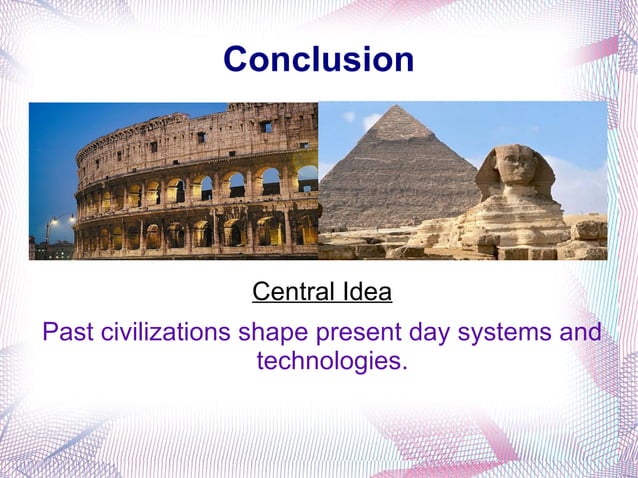 Conclusion

Central Idea

Past civilizations shape present day systems and technologies.